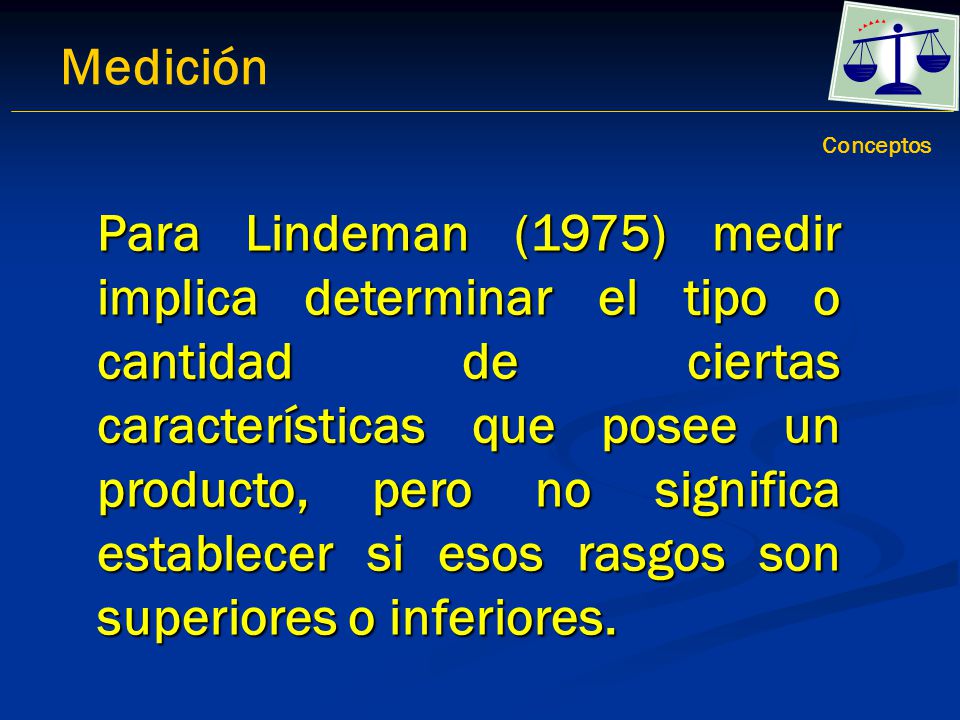 Medición

Conceptos

Para Lindeman (1975) medir implica determinar el tipo o cantidad de ciertas características que posee un producto, pero no significa establecer si esos rasgos son superiores o inferiores.